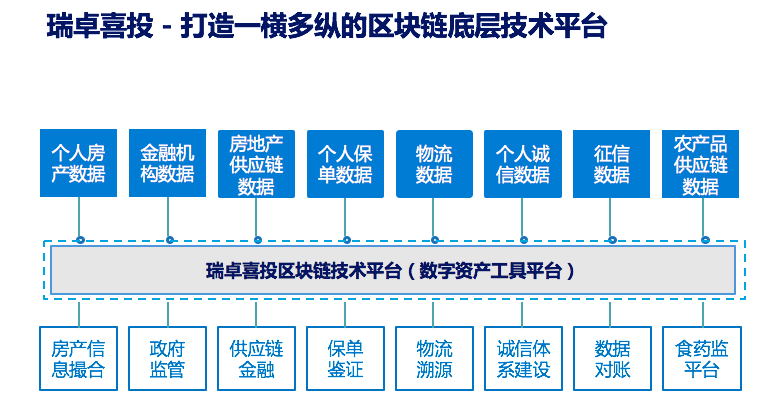 瑞卓喜投 - 打造一横多纵的区块链底层技术平台

个人房产数据

金融机构数据

房地产供应链数据

个人保单数据

物流数据

个人诚信数据

征信数据

农产品供应链数据

瑞卓喜投区块链技术平台（数字资产工具平台）

房产信息撮合

政府监管

供应链金融

保单鉴证

物流溯源

诚信体系建设

数据对账

食药监平台